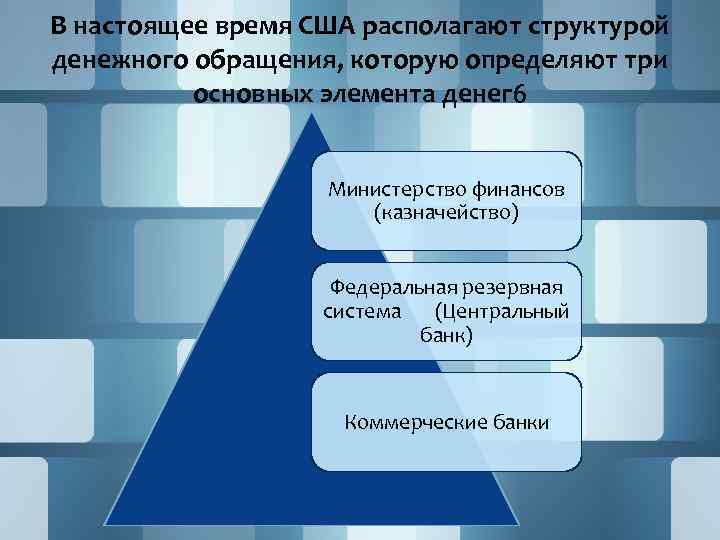 В настоящее время США располагают структурой денежного обращения, которую определяют три основных элемента денег6

Министерство финансов (казначейство)

Федеральная резервная система (Центральный банк)

Коммерческие банки